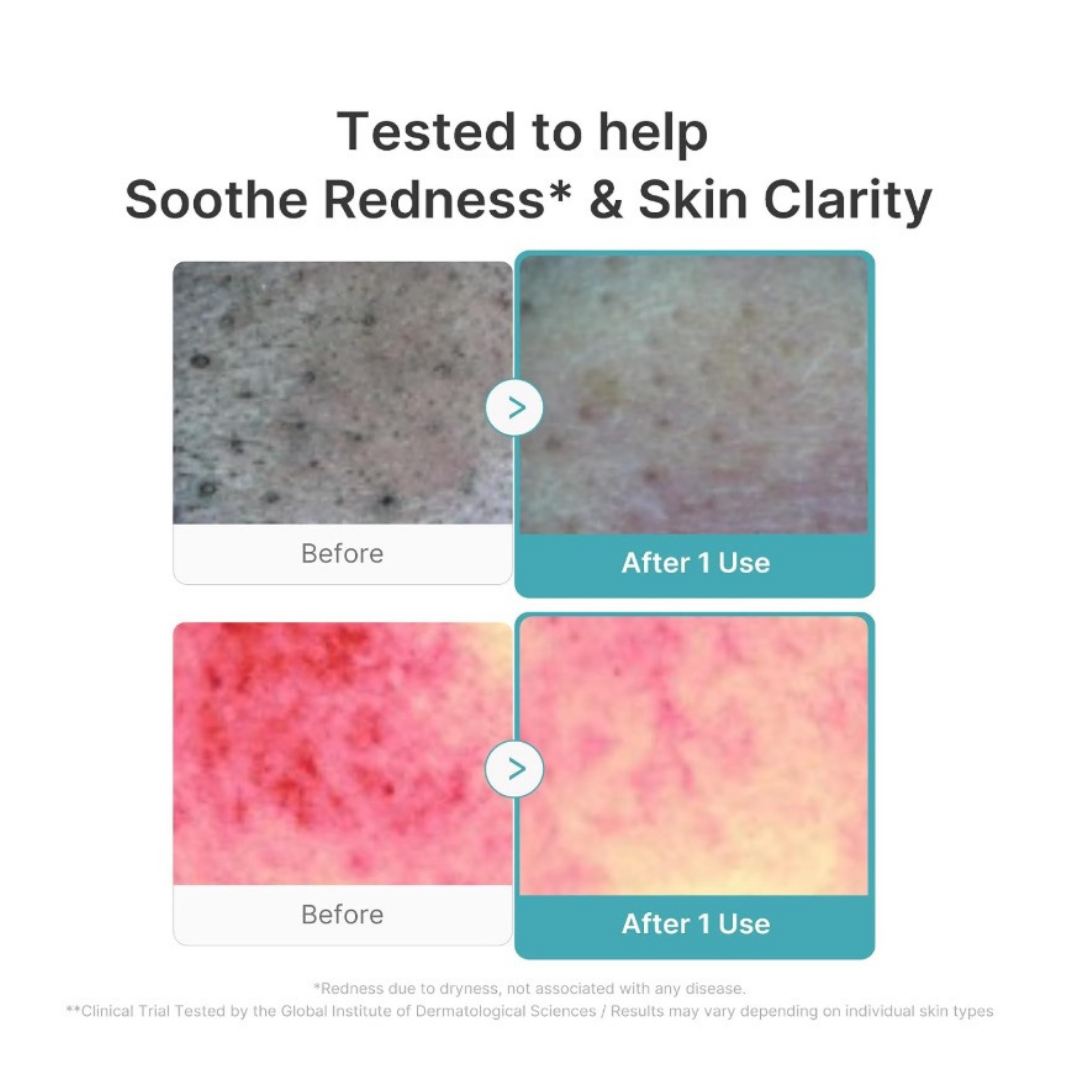 Tested to help
Soothe Redness* & Skin Clarity

>

Before

After 1 Use

>

Before

After 1 Use

*Redness due to dryness, not associated with any disease.
**Clinical Trial Tested by the Global Institute of Dermatological Sciences / Results may vary depending on individual skin types